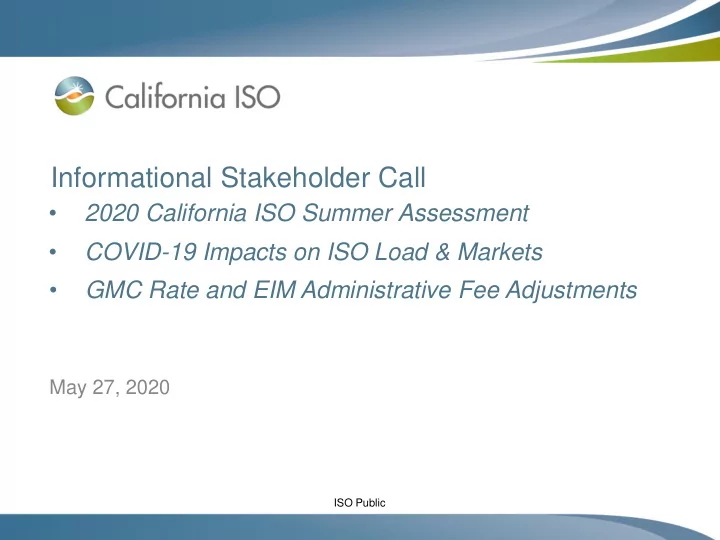 California ISO

Informational Stakeholder Call

• 2020 California ISO Summer Assessment
• COVID-19 Impacts on ISO Load & Markets
• GMC Rate and EIM Administrative Fee Adjustments

May 27, 2020

ISO Public